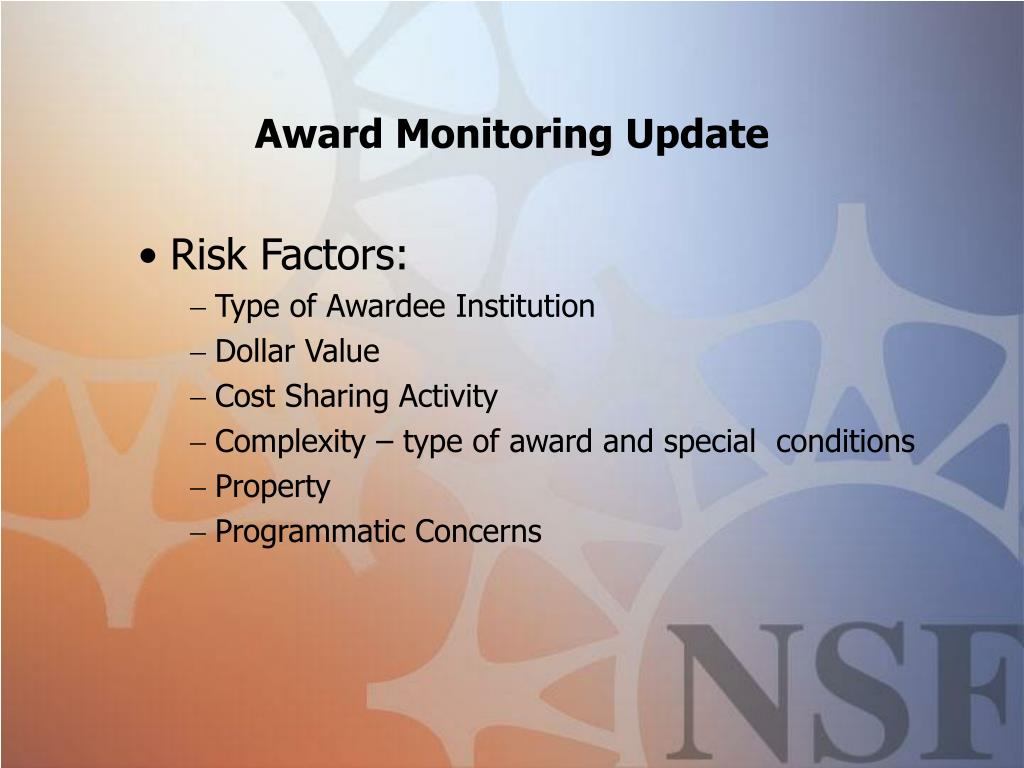 Award Monitoring Update

• Risk Factors:
– Type of Awardee Institution
– Dollar Value
– Cost Sharing Activity
– Complexity – type of award and special conditions
– Property
– Programmatic Concerns

NSF